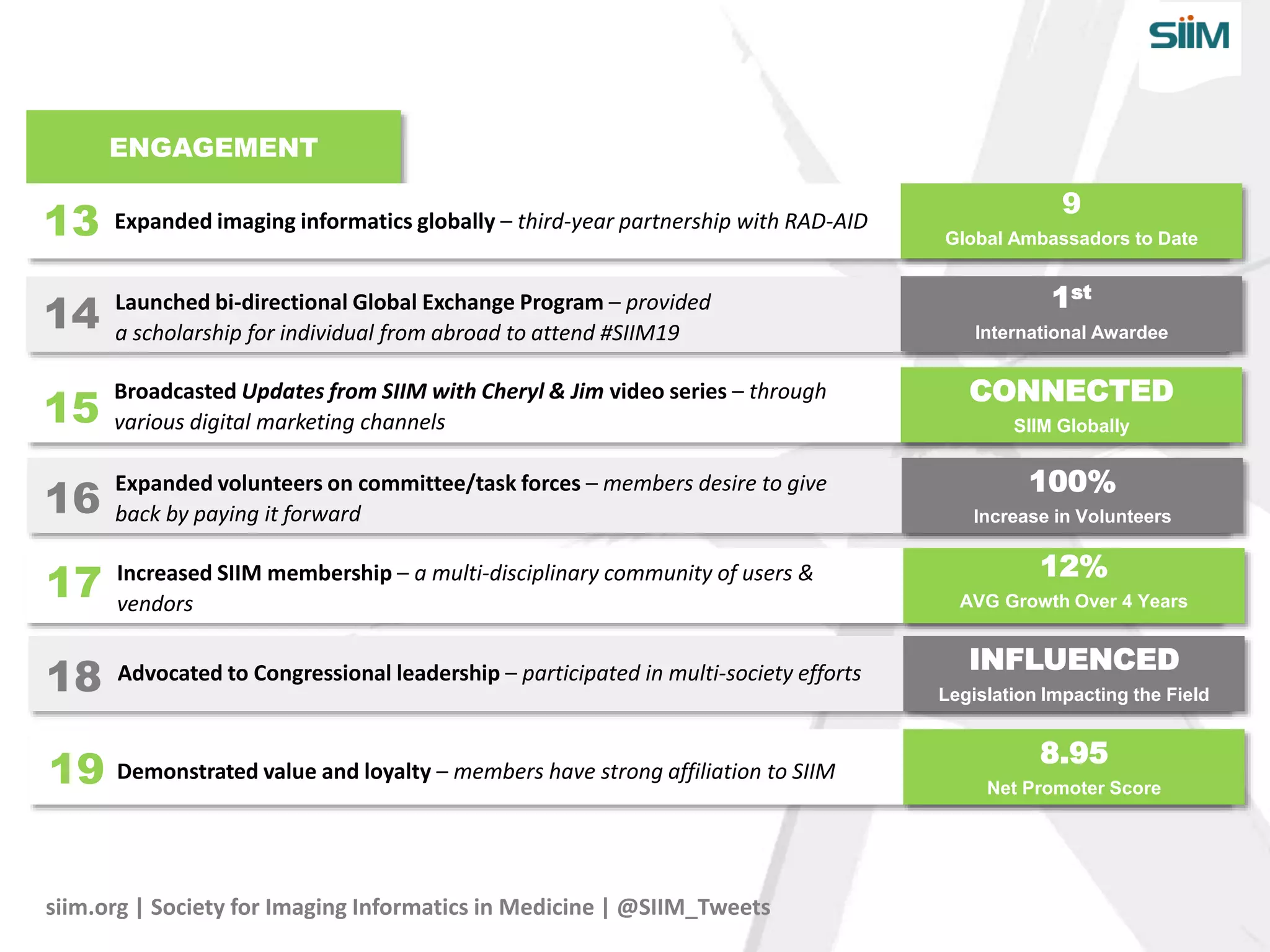 SIIM

ENGAGEMENT

13 Expanded imaging informatics globally – third-year partnership with RAD-AID

9
Global Ambassadors to Date

14 Launched bi-directional Global Exchange Program – provided a scholarship for individual from abroad to attend #SIIM19

1st
International Awardee

15 Broadcasted Updates from SIIM with Cheryl & Jim video series – through various digital marketing channels

CONNECTED
SIIM Globally

16 Expanded volunteers on committee/task forces – members desire to give back by paying it forward

100%
Increase in Volunteers

17 Increased SIIM membership – a multi-disciplinary community of users & vendors

12%
AVG Growth Over 4 Years

18 Advocated to Congressional leadership – participated in multi-society efforts

INFLUENCED
Legislation Impacting the Field

19 Demonstrated value and loyalty – members have strong affiliation to SIIM

8.95
Net Promoter Score

siim.org | Society for Imaging Informatics in Medicine | @SIIM_Tweets